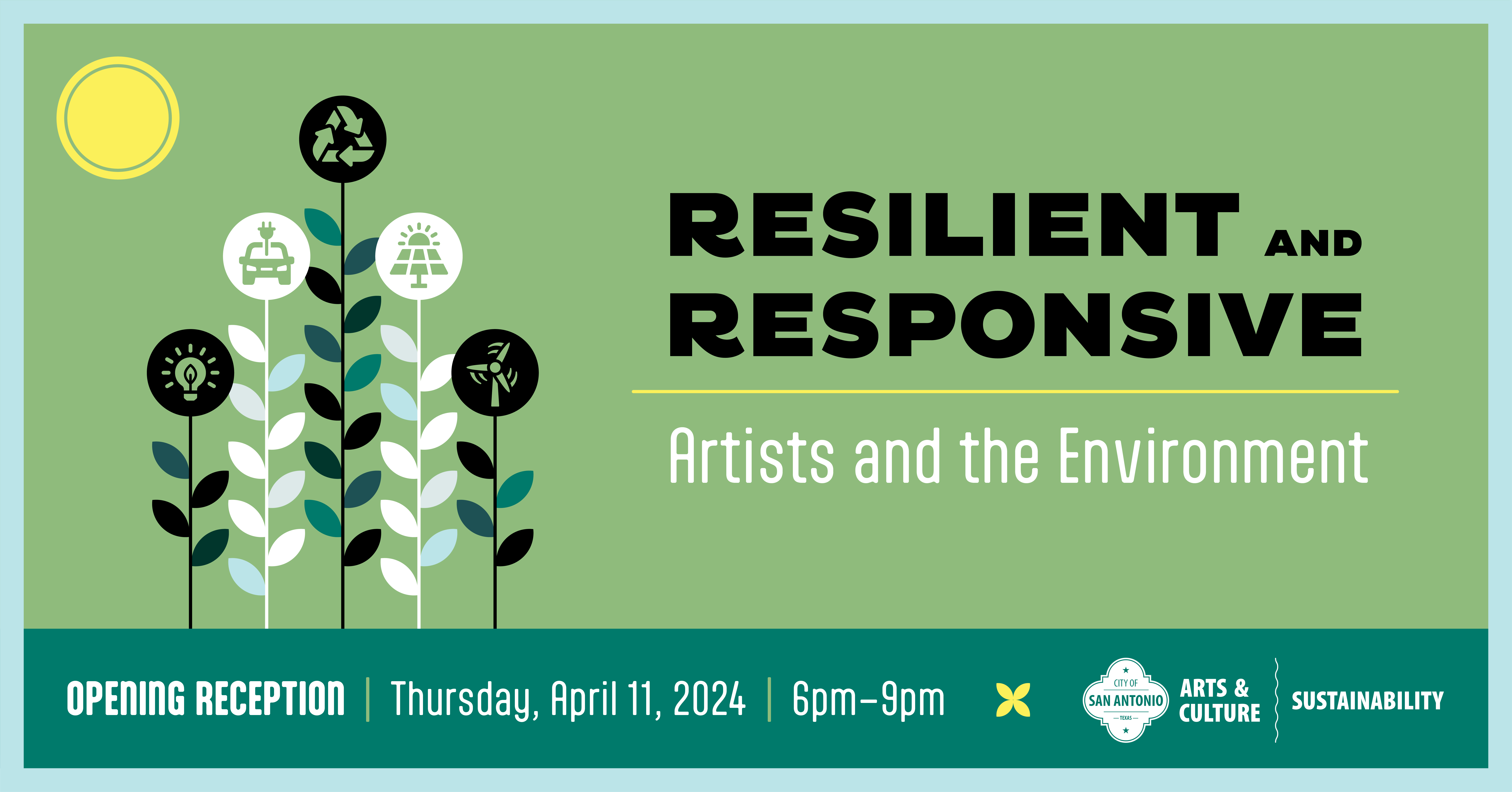 RESILIENT AND RESPONSIVE

Artists and the Environment

OPENING RECEPTION | Thursday, April 11, 2024 | 6pm–9pm

CITY OF SAN ANTONIO TEXAS

ARTS & CULTURE

SUSTAINABILITY